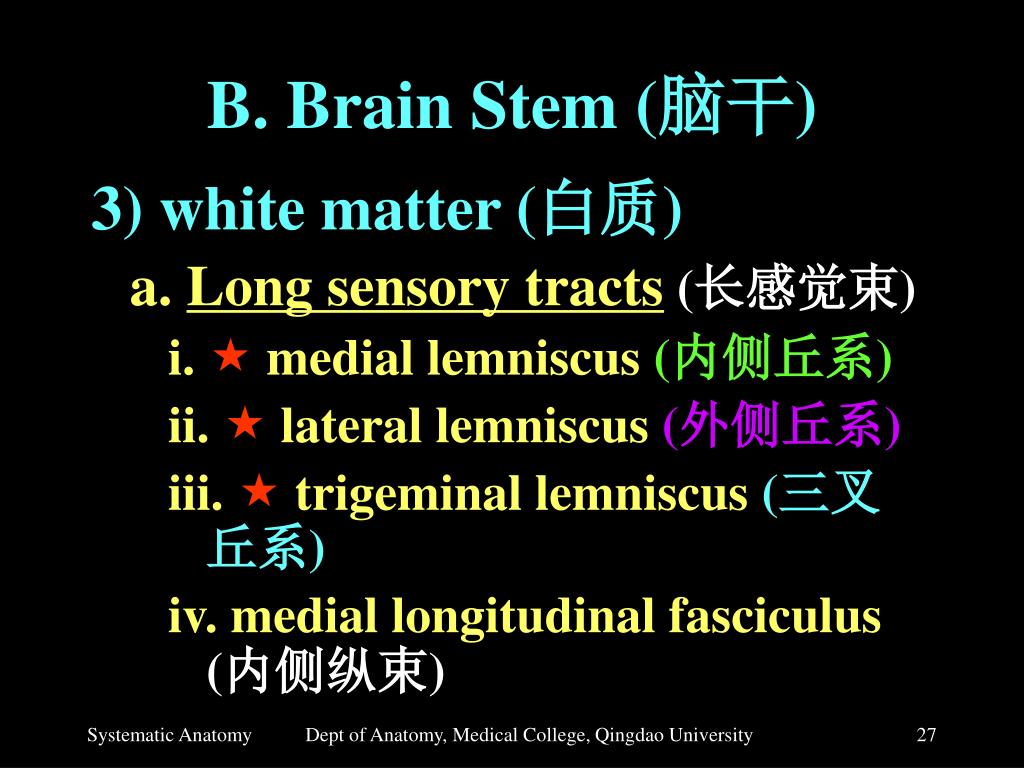 B. Brain Stem (脑干)

3) white matter (白质)

a. Long sensory tracts (长感觉束)

i. ★ medial lemniscus (内侧丘系)

ii. ★ lateral lemniscus (外侧丘系)

iii. ★ trigeminal lemniscus (三叉丘系)

iv. medial longitudinal fasciculus (内侧纵束)

Systematic Anatomy Dept of Anatomy, Medical College, Qingdao University 27